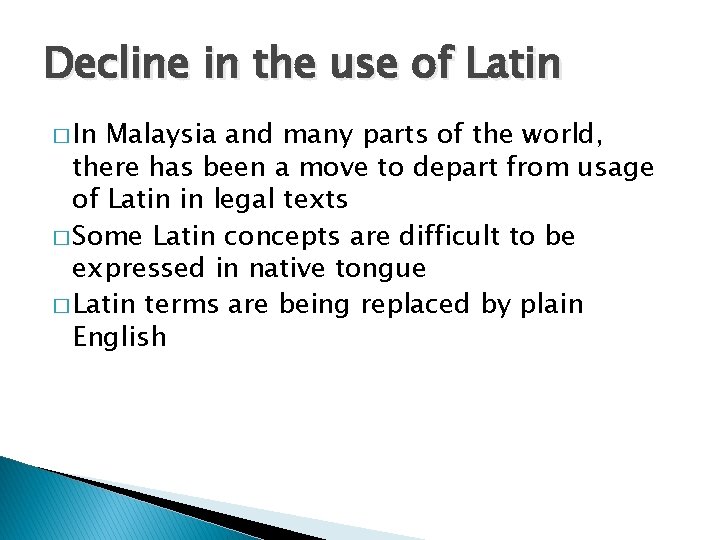 Decline in the use of Latin

□ In Malaysia and many parts of the world, there has been a move to depart from usage of Latin in legal texts

□ Some Latin concepts are difficult to be expressed in native tongue

□ Latin terms are being replaced by plain English